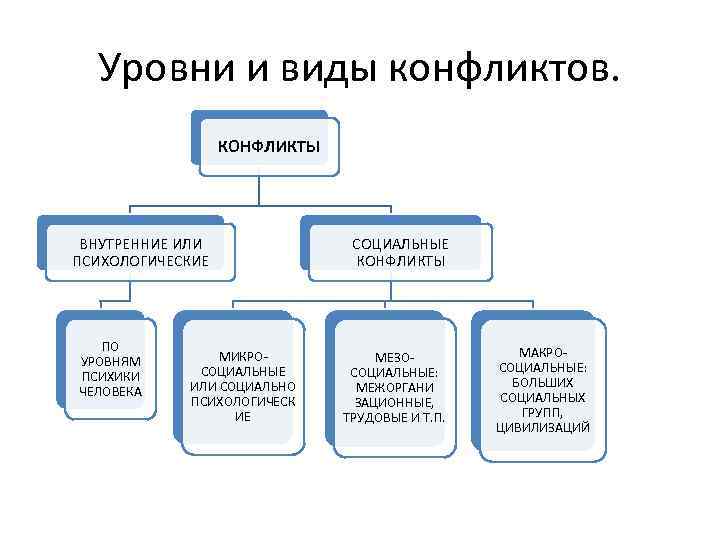 Уровни и виды конфликтов.

КОНФЛИКТЫ

ВНУТРЕННИЕ ИЛИ ПСИХОЛОГИЧЕСКИЕ

СОЦИАЛЬНЫЕ КОНФЛИКТЫ

ПО УРОВНЯМ ПСИХИКИ ЧЕЛОВЕКА

МИКРО-СОЦИАЛЬНЫЕ ИЛИ СОЦИАЛЬНО ПСИХОЛОГИЧЕСКИЕ

МЕЗО-СОЦИАЛЬНЫЕ: МЕЖОРГАНИЗАЦИОННЫЕ, ТРУДОВЫЕ И Т.П.

МАКРО-СОЦИАЛЬНЫЕ: БОЛЬШИХ СОЦИАЛЬНЫХ ГРУПП, ЦИВИЛИЗАЦИЙ